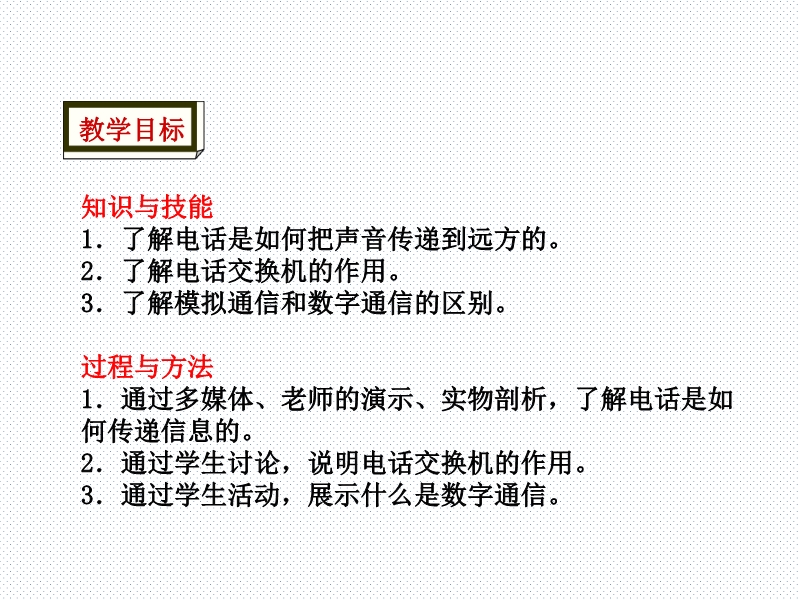 教学目标

知识与技能
1. 了解电话是如何把声音传递到远方的。
2. 了解电话交换机的作用。
3. 了解模拟通信和数字通信的区别。

过程与方法
1. 通过多媒体、老师的演示、实物剖析，了解电话是如何传递信息的。
2. 通过学生讨论，说明电话交换机的作用。
3. 通过学生活动，展示什么是数字通信。